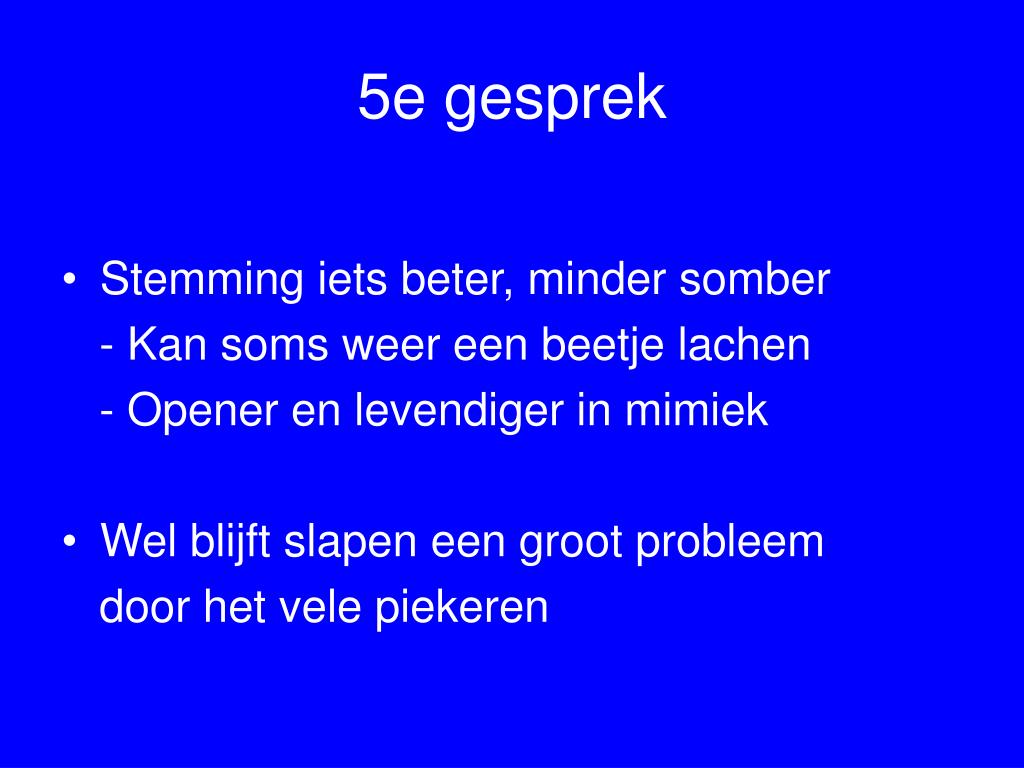 5e gesprek

• Stemming iets beter, minder somber
- Kan soms weer een beetje lachen
- Opener en levendiger in mimiek

• Wel blijft slapen een groot probleem door het vele piekeren